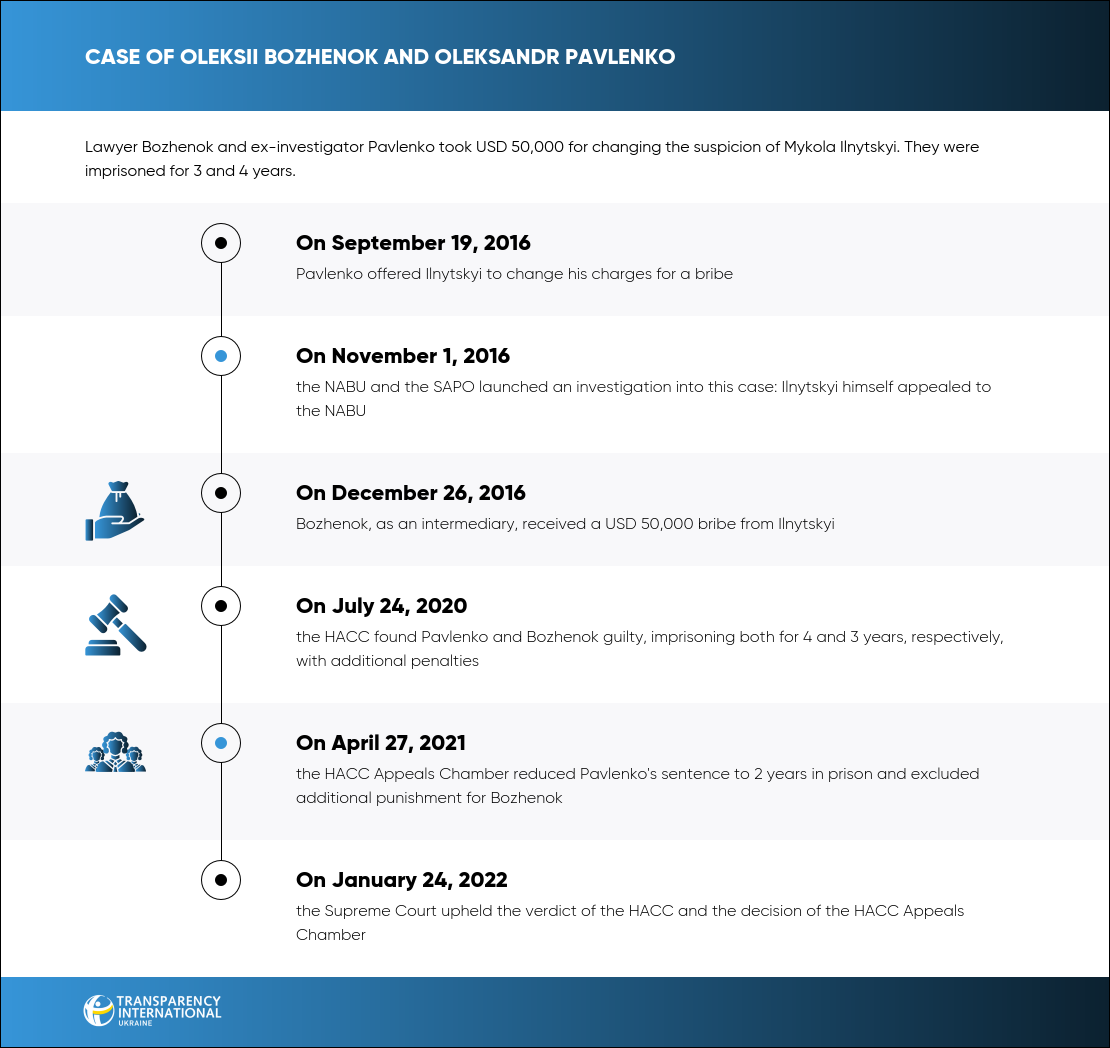 CASE OF OLEKSII BOZHENOK AND OLEKSANDR PAVLENKO

Lawyer Bozhenok and ex-investigator Pavlenko took USD 50,000 for changing the suspicion of Mykola Ilnytskyi. They were imprisoned for 3 and 4 years.

On September 19, 2016
Pavlenko offered Ilnytskyi to change his charges for a bribe

On November 1, 2016
the NABU and the SAPO launched an investigation into this case: Ilnytskyi himself appealed to the NABU

On December 26, 2016
Bozhenok, as an intermediary, received a USD 50,000 bribe from Ilnytskyi

On July 24, 2020
the HACC found Pavlenko and Bozhenok guilty, imprisoning both for 4 and 3 years, respectively, with additional penalties

On April 27, 2021
the HACC Appeals Chamber reduced Pavlenko's sentence to 2 years in prison and excluded additional punishment for Bozhenok

On January 24, 2022
the Supreme Court upheld the verdict of the HACC and the decision of the HACC Appeals Chamber

TRANSPARENCY INTERNATIONAL UKRAINE